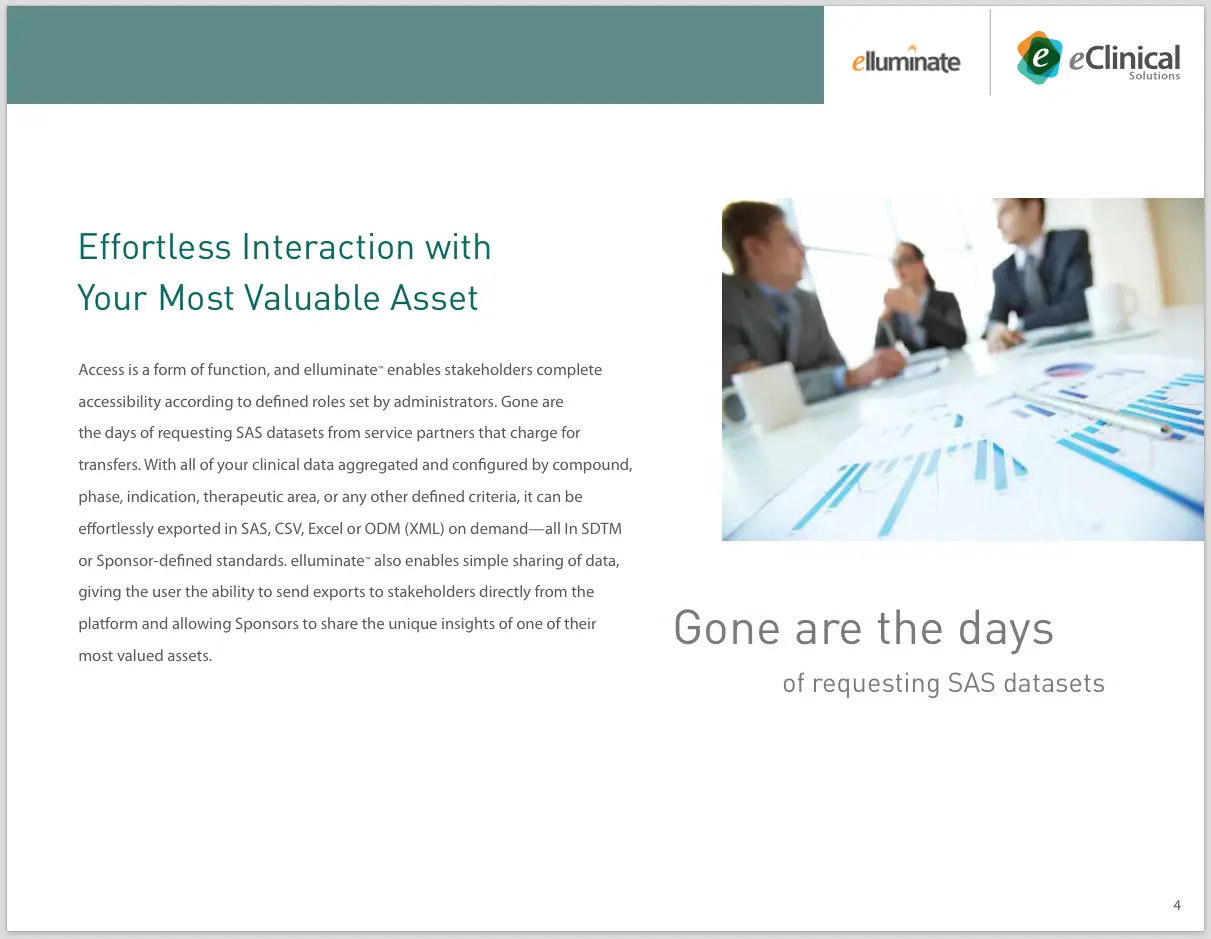 elluminate

eClinical Solutions

Effortless Interaction with Your Most Valuable Asset

Access is a form of function, and elluminate™ enables stakeholders complete accessibility according to defined roles set by administrators. Gone are the days of requesting SAS datasets from service partners that charge for transfers. With all of your clinical data aggregated and configured by compound, phase, indication, therapeutic area, or any other defined criteria, it can be effortlessly exported in SAS, CSV, Excel or ODM (XML) on demand—all In SDTM or Sponsor-defined standards. elluminate™ also enables simple sharing of data, giving the user the ability to send exports to stakeholders directly from the platform and allowing Sponsors to share the unique insights of one of their most valued assets.

Gone are the days of requesting SAS datasets

4